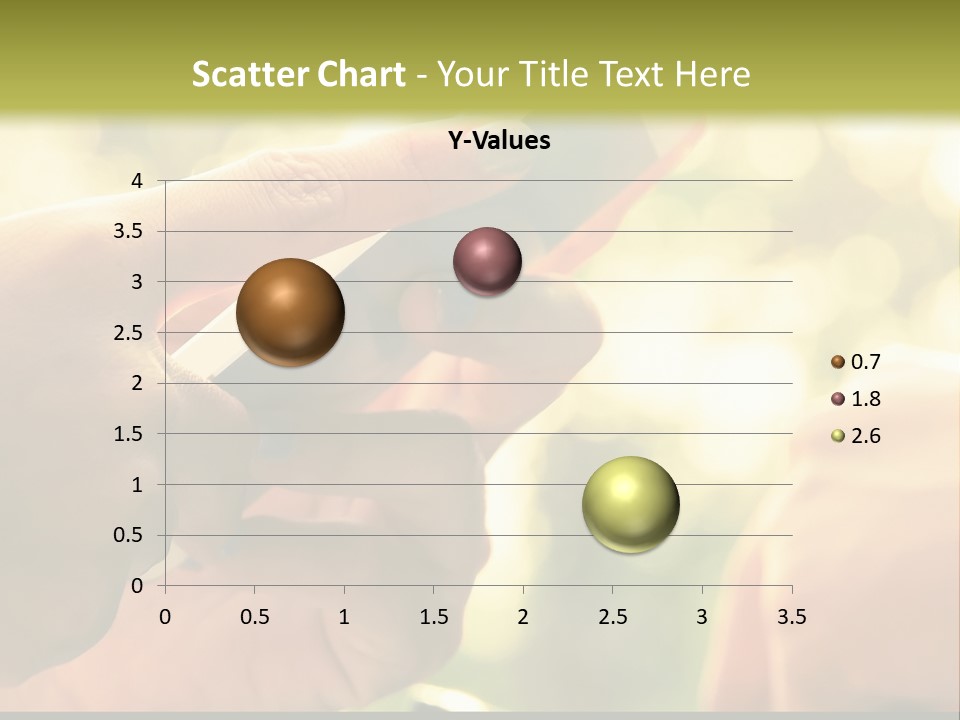 Scatter Chart - Your Title Text Here

Y-Values

4
3.5
3
2.5
2
1.5
1
0.5
0

0 0.5 1 1.5 2 2.5 3 3.5

0.7
1.8
2.6